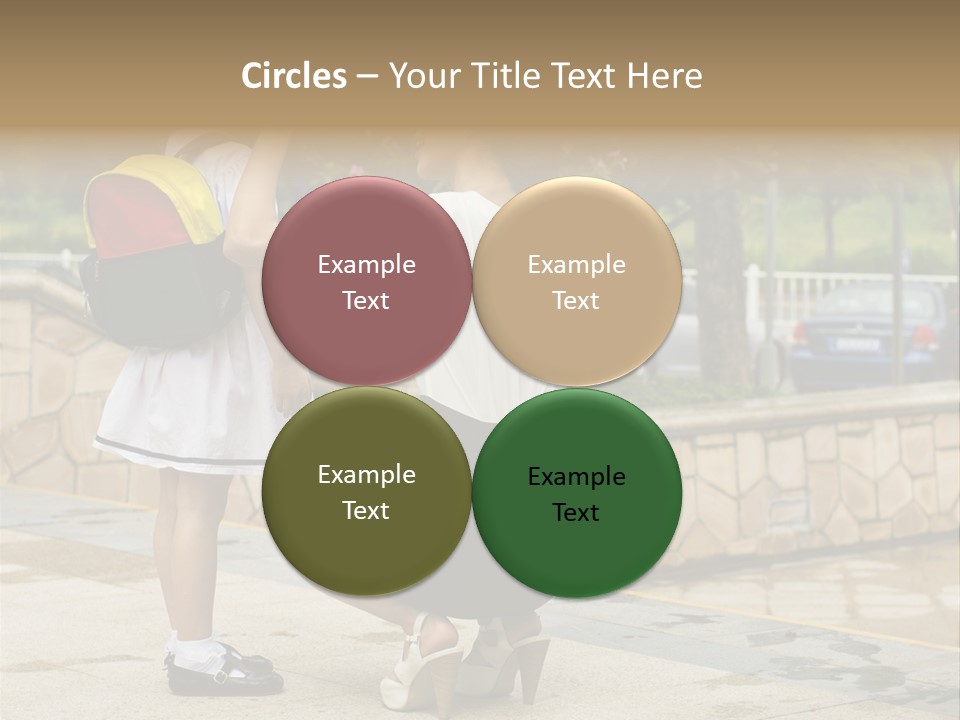 Circles – Your Title Text Here

Example Text

Example Text

Example Text

Example Text